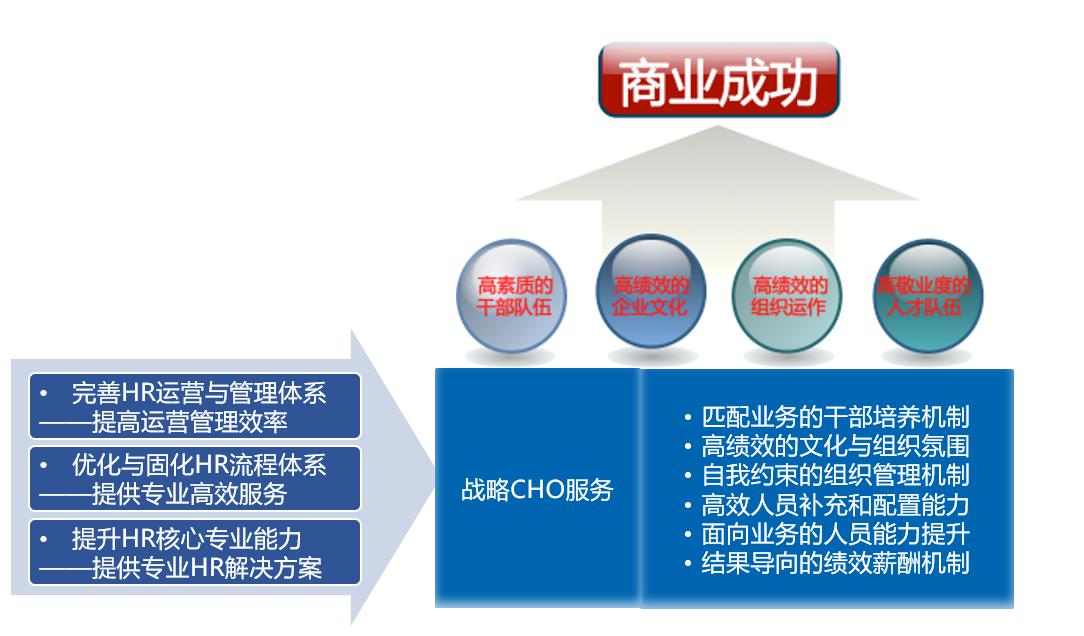 商业成功

高素质的干部队伍

高绩效的企业文化

高绩效的组织运作

高敬业度的人才队伍

• 完善HR运营与管理体系 ——提高运营管理效率

• 优化与固化HR流程体系 ——提供专业高效服务

• 提升HR核心专业能力 ——提供专业HR解决方案

战略CHO服务

• 匹配业务的干部培养机制
• 高绩效的文化与组织氛围
• 自我约束的组织管理机制
• 高效人员补充和配置能力
• 面向业务的人员能力提升
• 结果导向的绩效薪酬机制